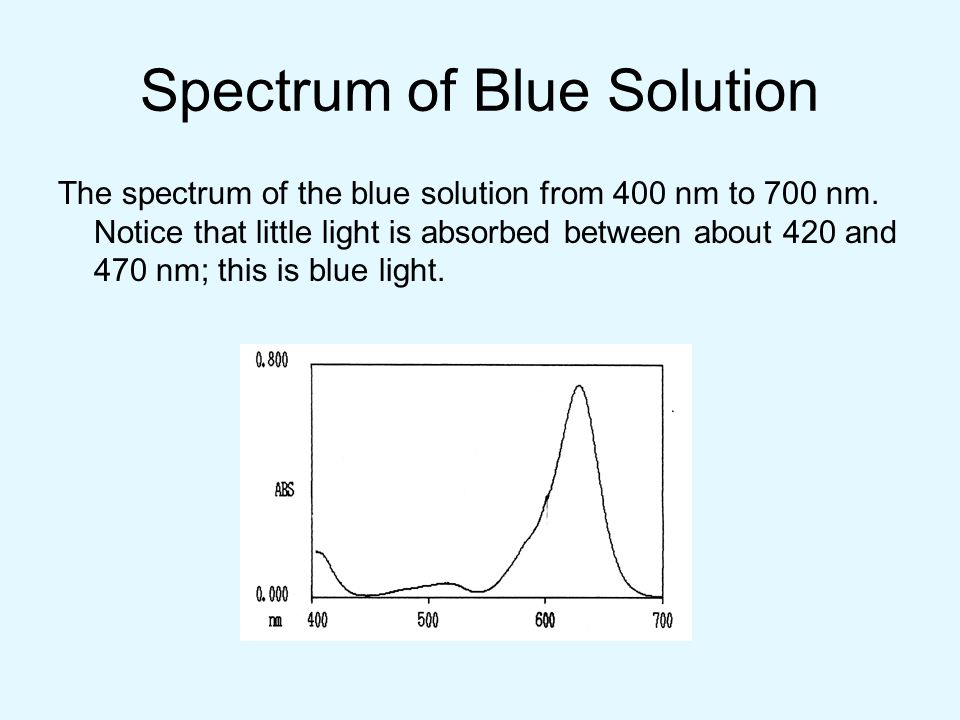 Spectrum of Blue Solution

The spectrum of the blue solution from 400 nm to 700 nm. Notice that little light is absorbed between about 420 and 470 nm; this is blue light.

0.800

ABS

0.000

nm 400 500 600 700